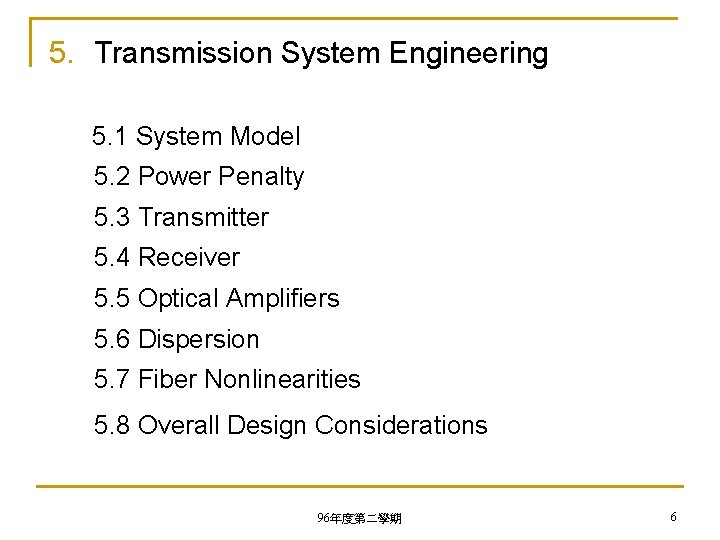 5. Transmission System Engineering

5.1 System Model
5.2 Power Penalty
5.3 Transmitter
5.4 Receiver
5.5 Optical Amplifiers
5.6 Dispersion
5.7 Fiber Nonlinearities
5.8 Overall Design Considerations

96年度第二學期

6